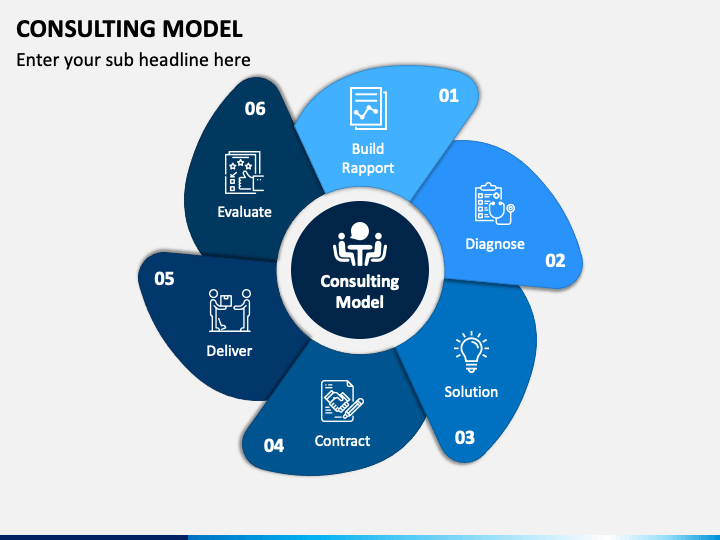 CONSULTING MODEL

Enter your sub headline here

Consulting Model

01
Build Rapport

02
Diagnose

03
Solution

04
Contract

05
Deliver

06
Evaluate